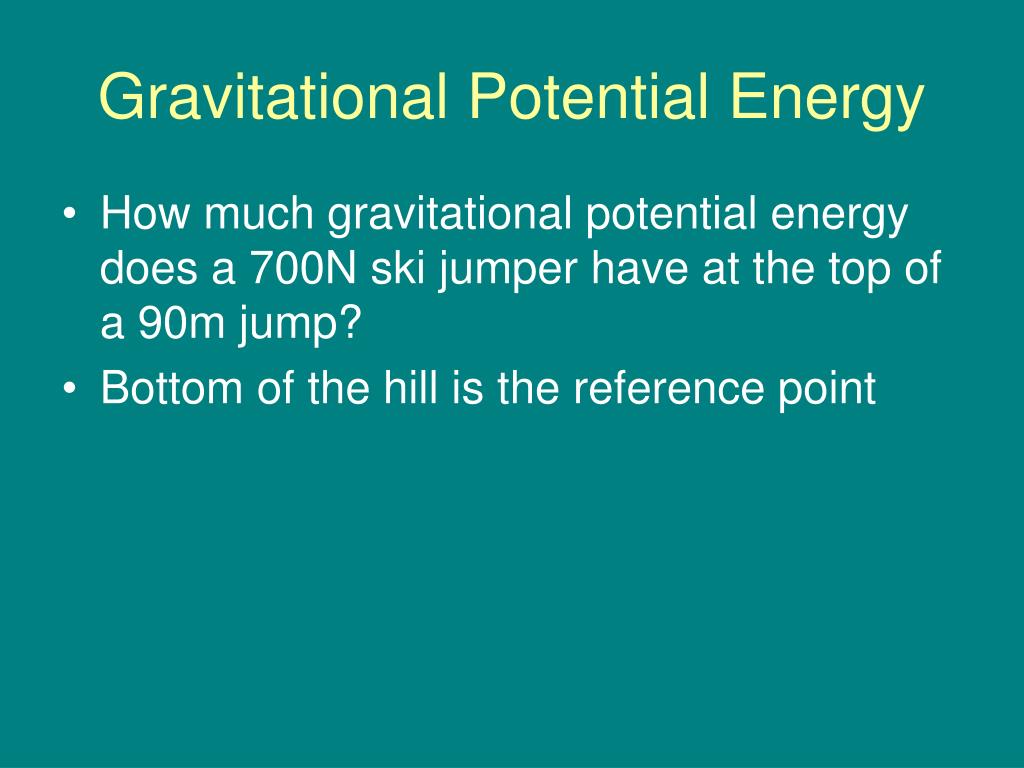 Gravitational Potential Energy

• How much gravitational potential energy does a 700N ski jumper have at the top of a 90m jump?
• Bottom of the hill is the reference point